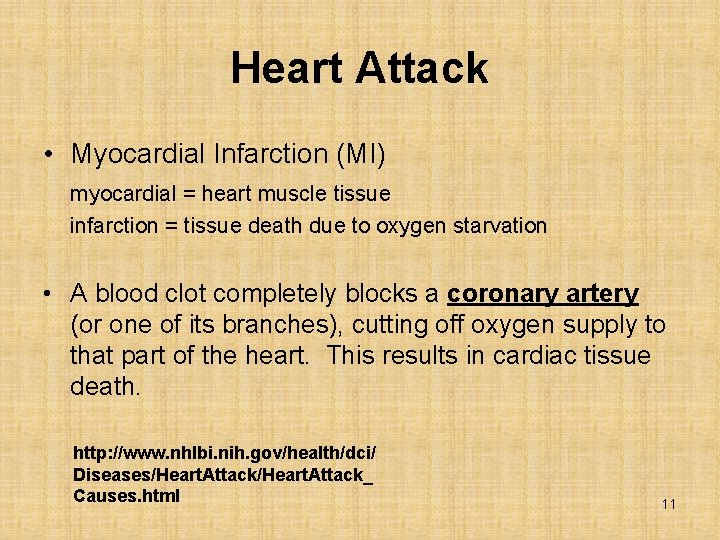 Heart Attack

• Myocardial Infarction (MI)

myocardial = heart muscle tissue

infarction = tissue death due to oxygen starvation

• A blood clot completely blocks a coronary artery (or one of its branches), cutting off oxygen supply to that part of the heart. This results in cardiac tissue death.

http://www.nhlbi.nih.gov/health/dci/Diseases/HeartAttack/HeartAttack_Causes.html

11